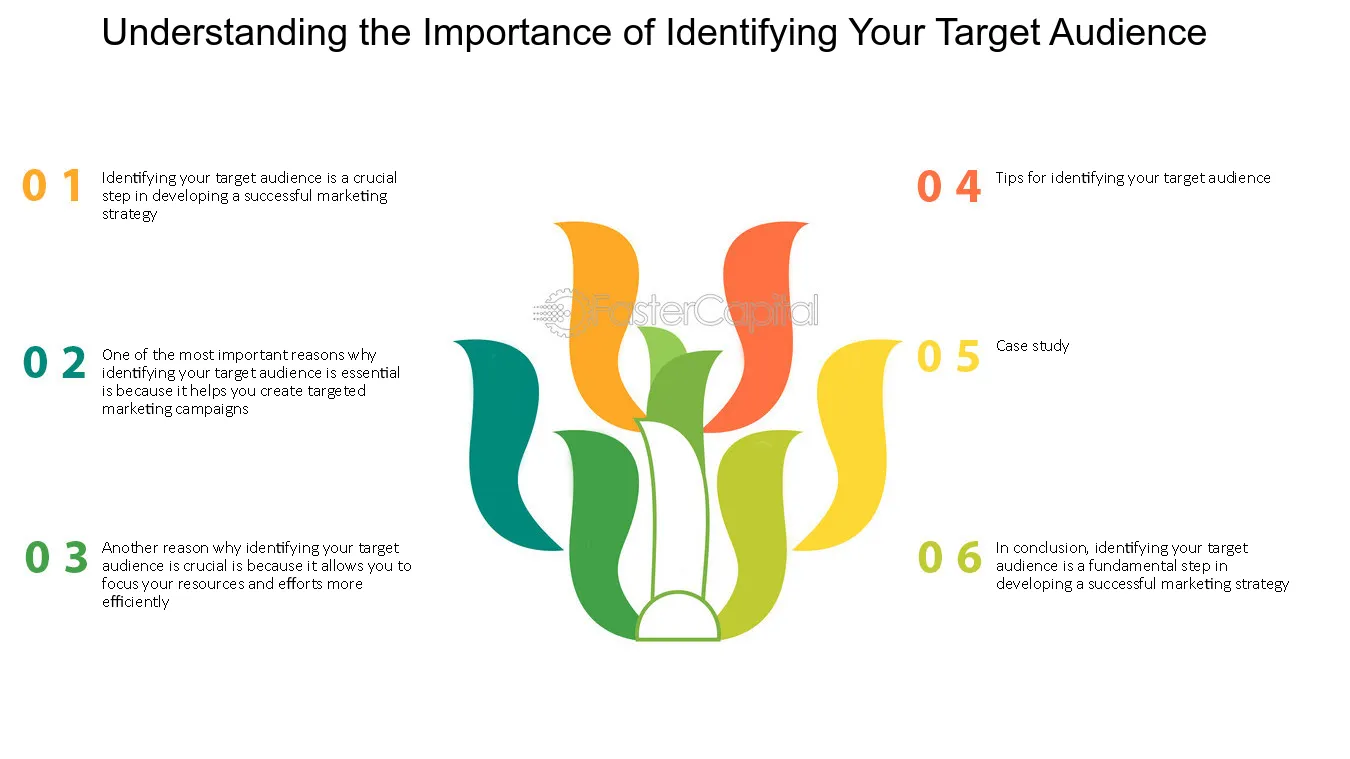 Understanding the Importance of Identifying Your Target Audience

0 1 Identifying your target audience is a crucial step in developing a successful marketing strategy

0 2 One of the most important reasons why identifying your target audience is essential is because it helps you create targeted marketing campaigns

0 3 Another reason why identifying your target audience is crucial is because it allows you to focus your resources and efforts more efficiently

0 4 Tips for identifying your target audience

0 5 Case study

0 6 In conclusion, identifying your target audience is a fundamental step in developing a successful marketing strategy

FasterCapital